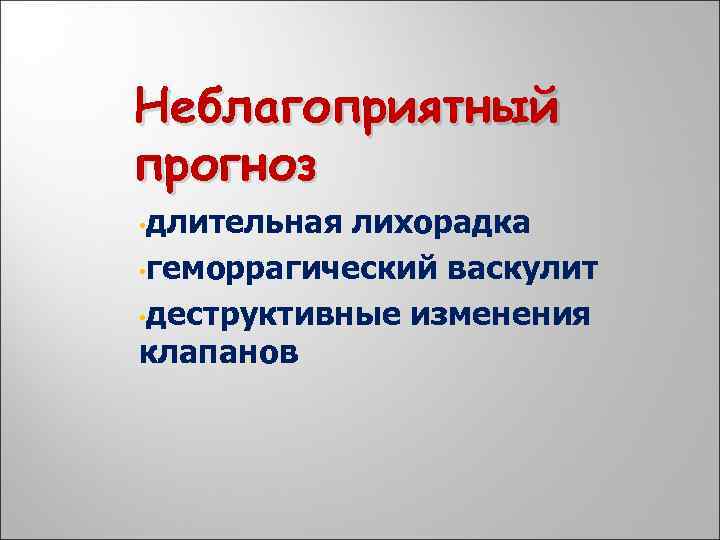 Неблагоприятный прогноз

•длительная лихорадка
•геморрагический васкулит
•деструктивные изменения клапанов